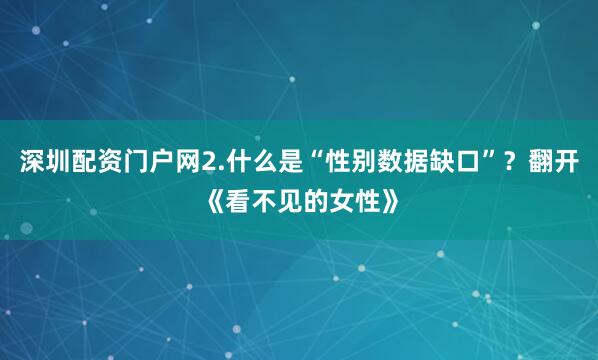 深圳配资门户网2.什么是“性别数据缺口”？翻开《看不见的女性》